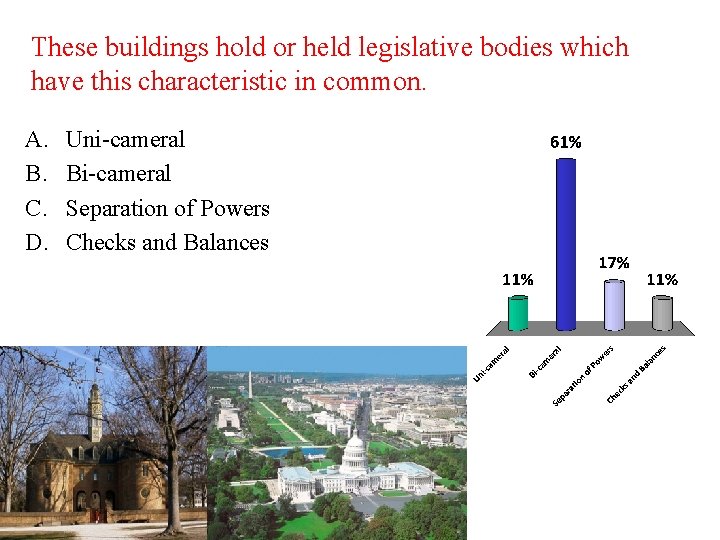 These buildings hold or held legislative bodies which have this characteristic in common.

A. Uni-cameral
B. Bi-cameral
C. Separation of Powers
D. Checks and Balances

11%
61%
17%
11%

Uni-cameral
Bi-cameral
Separation of Powers
Checks and Balances